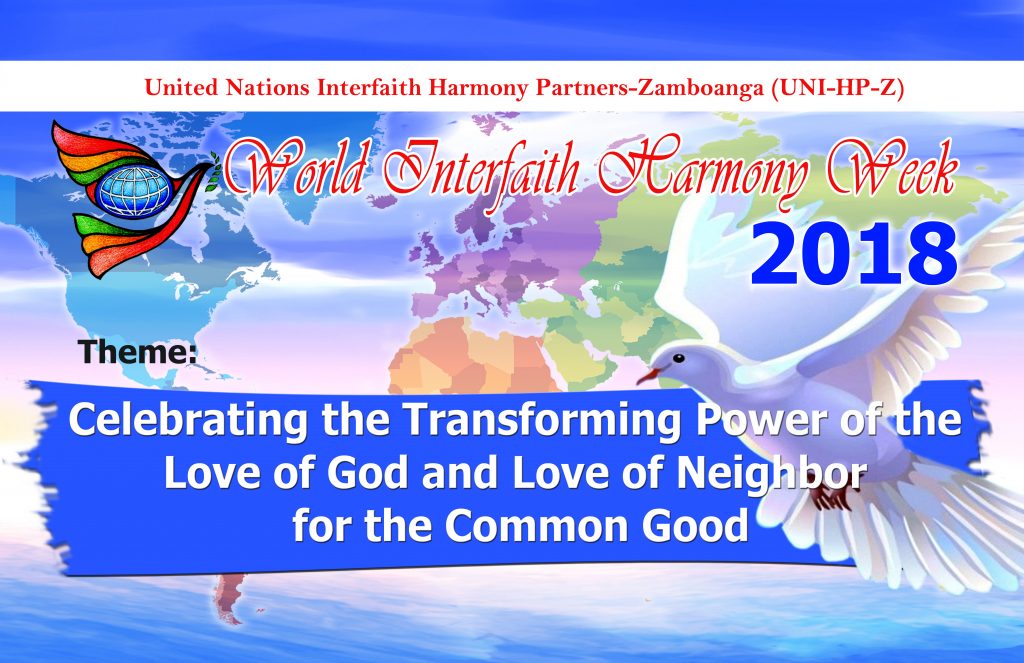 United Nations Interfaith Harmony Partners-Zamboanga (UNI-HP-Z)

World Interfaith Harmony Week

2018

Theme:

Celebrating the Transforming Power of the Love of God and Love of Neighbor for the Common Good